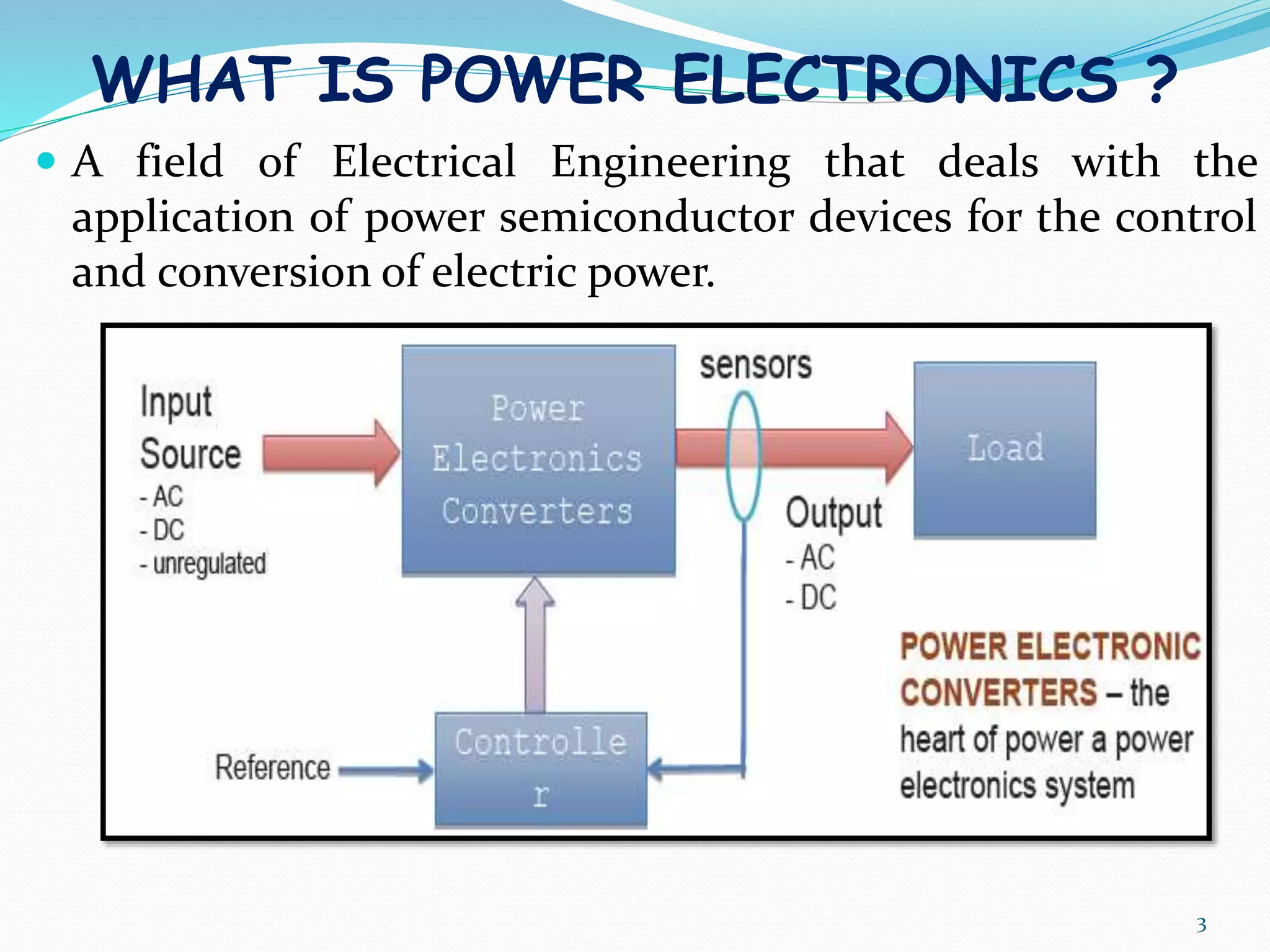 WHAT IS POWER ELECTRONICS ?

A field of Electrical Engineering that deals with the application of power semiconductor devices for the control and conversion of electric power.

Input Source
- AC
- DC
- unregulated

Power Electronics Converters

sensors

Load

Output
- AC
- DC

Reference

Controlle
r

POWER ELECTRONIC CONVERTERS – the heart of power a power electronics system

3